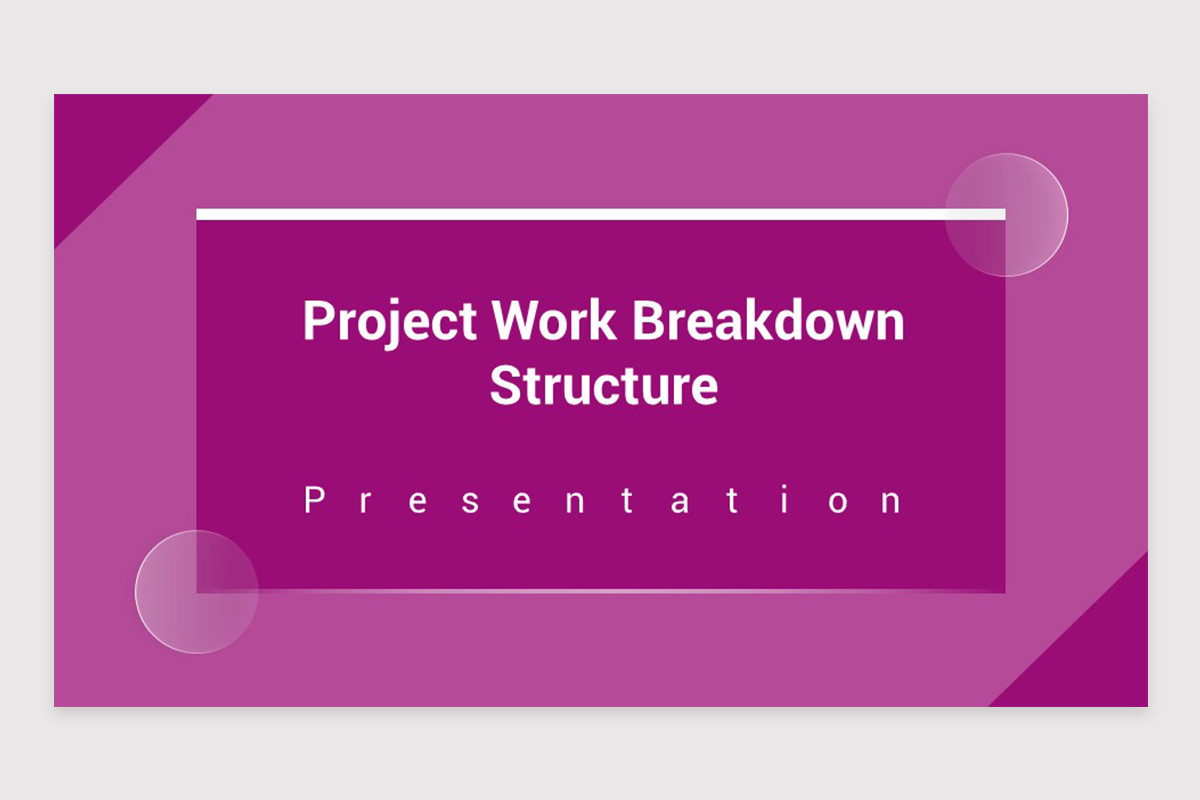 Project Work Breakdown Structure

Presentation